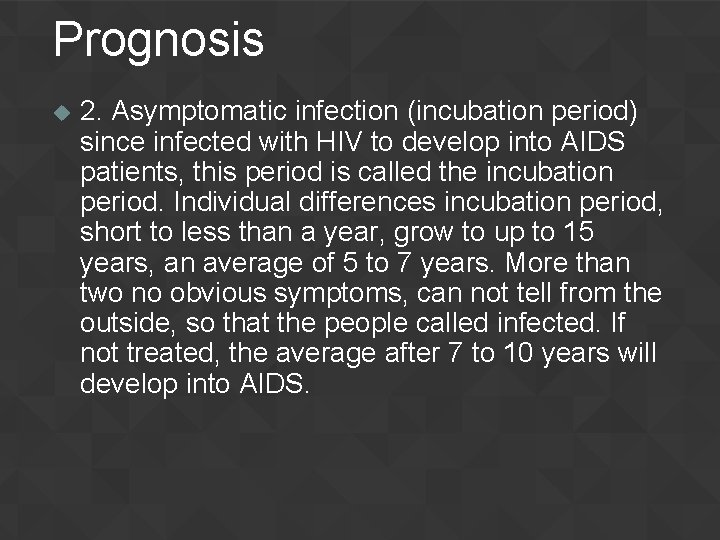 Prognosis

2. Asymptomatic infection (incubation period) since infected with HIV to develop into AIDS patients, this period is called the incubation period. Individual differences incubation period, short to less than a year, grow to up to 15 years, an average of 5 to 7 years. More than two no obvious symptoms, can not tell from the outside, so that the people called infected. If not treated, the average after 7 to 10 years will develop into AIDS.